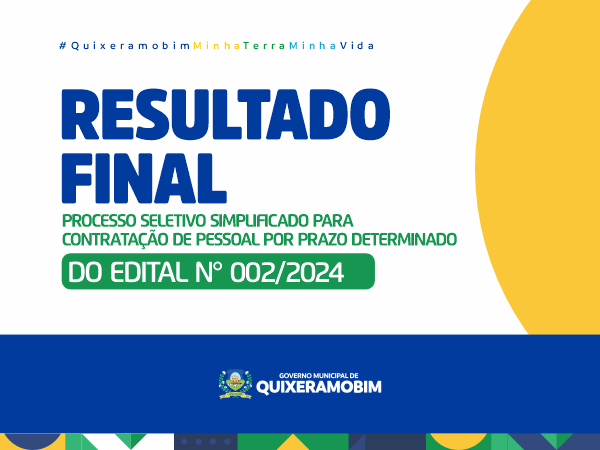 #QuixeramobimMinhaTerraMinhaVida

RESULTADO FINAL

PROCESSO SELETIVO SIMPLIFICADO PARA CONTRATAÇÃO DE PESSOAL POR PRAZO DETERMINADO

DO EDITAL N° 002/2024

GOVERNO MUNICIPAL DE
QUIXERAMOBIM